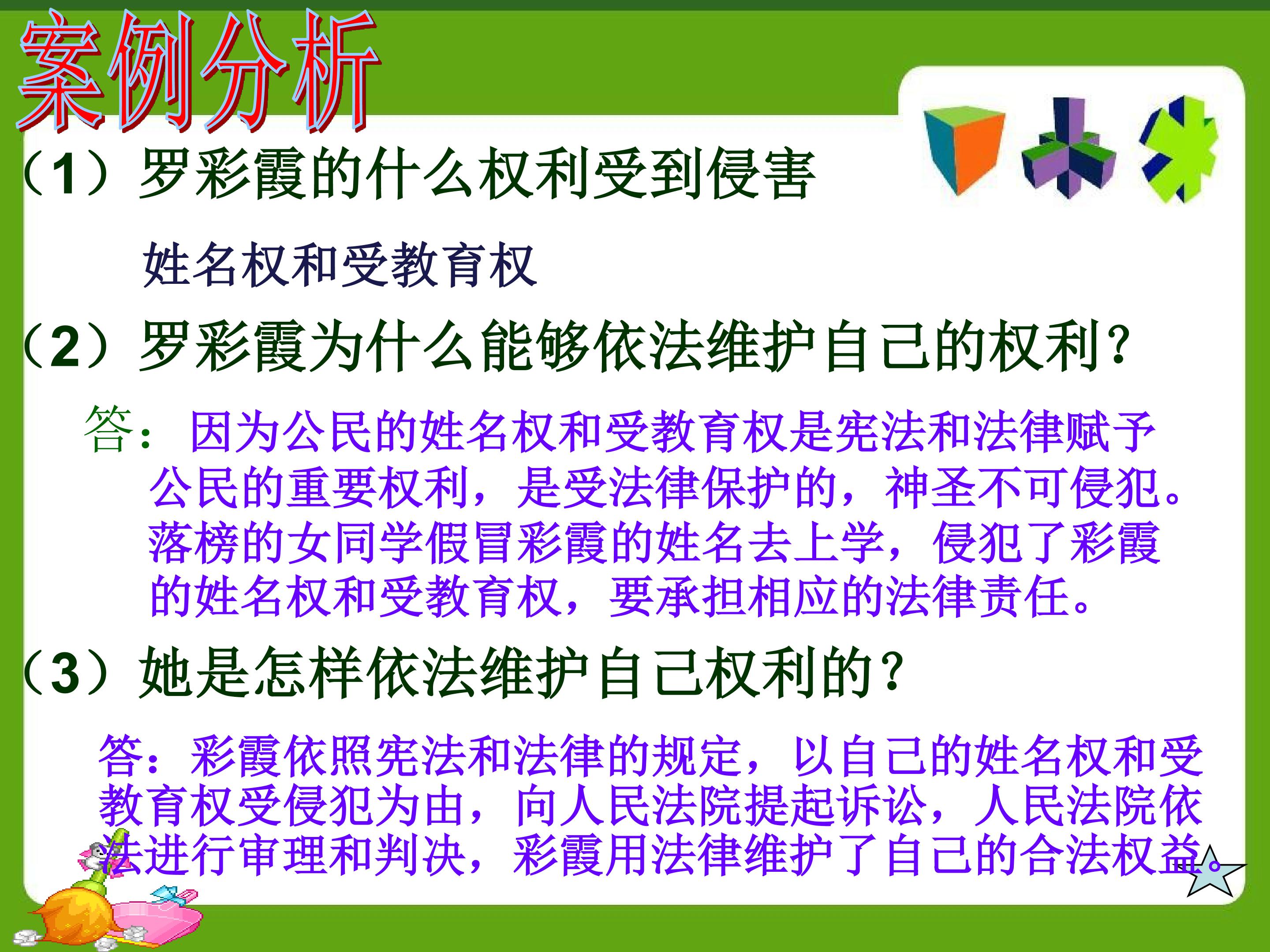 案例分析

（1）罗彩霞的什么权利受到侵害

姓名权和受教育权

（2）罗彩霞为什么能够依法维护自己的权利?

答：因为公民的姓名权和受教育权是宪法和法律赋予公民的重要权利，是受法律保护的，神圣不可侵犯。落榜的女同学假冒彩霞的姓名去上学，侵犯了彩霞的姓名权和受教育权，要承担相应的法律责任。

（3）她是怎样依法维护自己权利的?

答：彩霞依照宪法和法律的规定，以自己的姓名权和受教育权受侵犯为由，向人民法院提起诉讼，人民法院依法进行审理和判决，彩霞用法律维护了自己的合法权益。